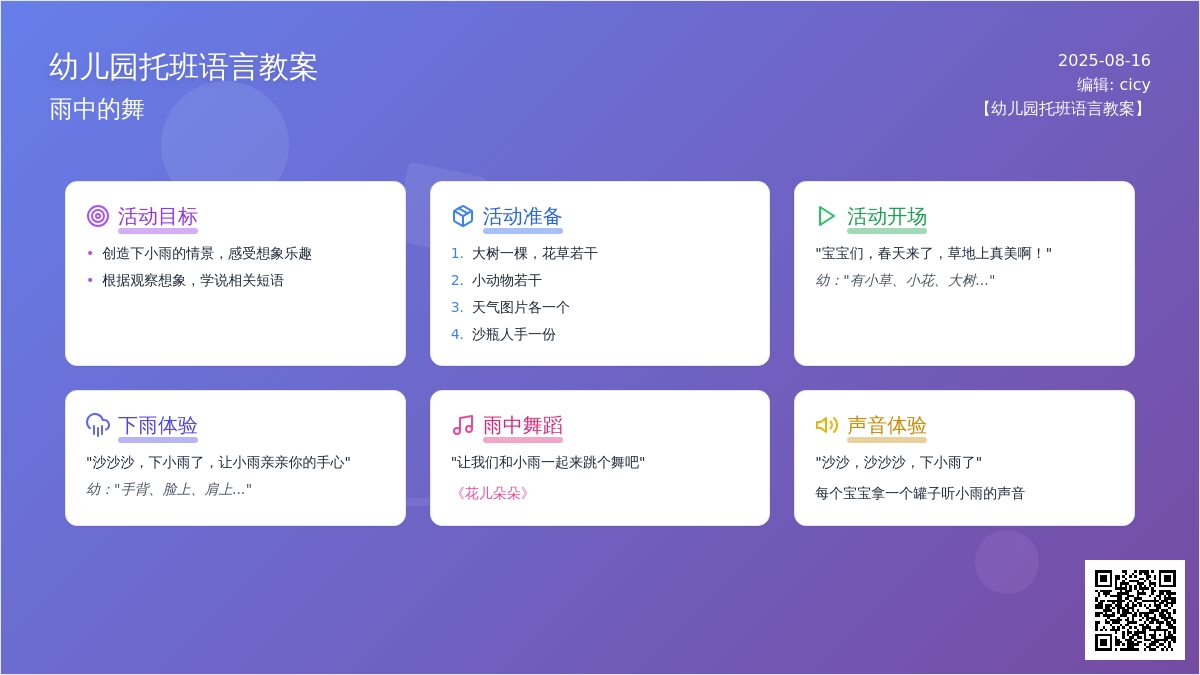 幼儿园托班语言教案
雨中的舞

2025-08-16
编辑: cicy
【幼儿园托班语言教案】

活动目标
• 创造下小雨的情景，感受想象乐趣
• 根据观察想象，学说相关短语

活动准备
1. 大树一棵，花草若干
2. 小动物若干
3. 天气图片各一个
4. 沙瓶人手一份

活动开场
"宝宝们，春天来了，草地上真美啊！"
幼："有小草、小花、大树..."

下雨体验
"沙沙沙，下小雨了，让小雨亲亲你的手心"
幼："手背、脸上、肩上..."

雨中舞蹈
"让我们和小雨一起来跳个舞吧"
《花儿朵朵》

声音体验
"沙沙，沙沙沙，下小雨了"
每个宝宝拿一个罐子听小雨的声音